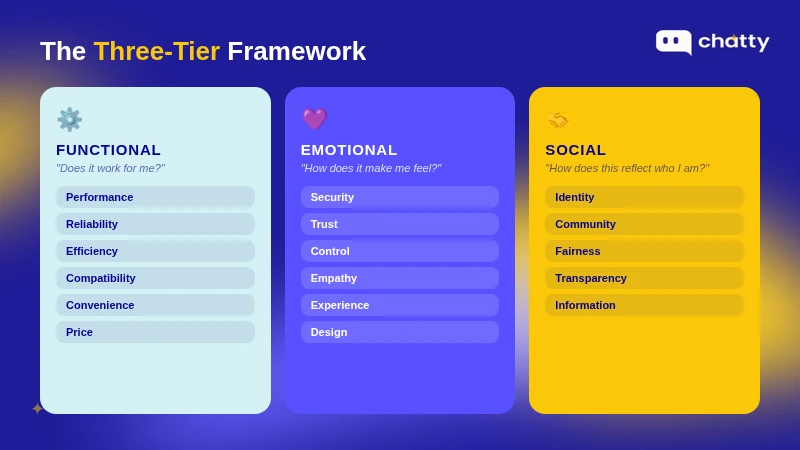 The Three-Tier Framework

chatty

FUNCTIONAL
"Does it work for me?"
Performance
Reliability
Efficiency
Compatibility
Convenience
Price

EMOTIONAL
"How does it make me feel?"
Security
Trust
Control
Empathy
Experience
Design

SOCIAL
"How does this reflect who I am?"
Identity
Community
Fairness
Transparency
Information